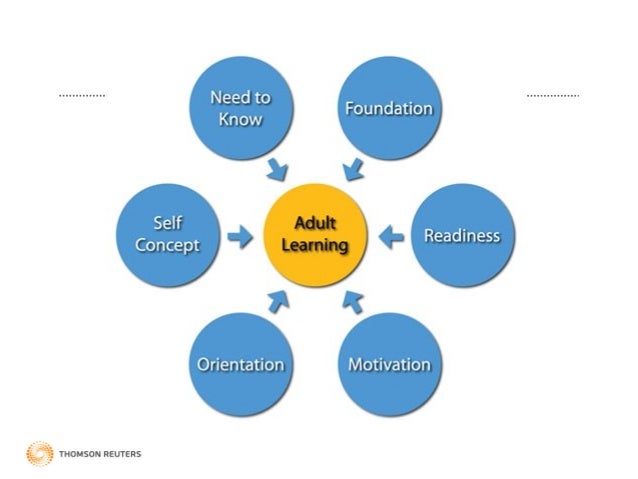 Need to Know

Foundation

Self Concept

Adult Learning

Readiness

Orientation

Motivation

THOMSON REUTERS